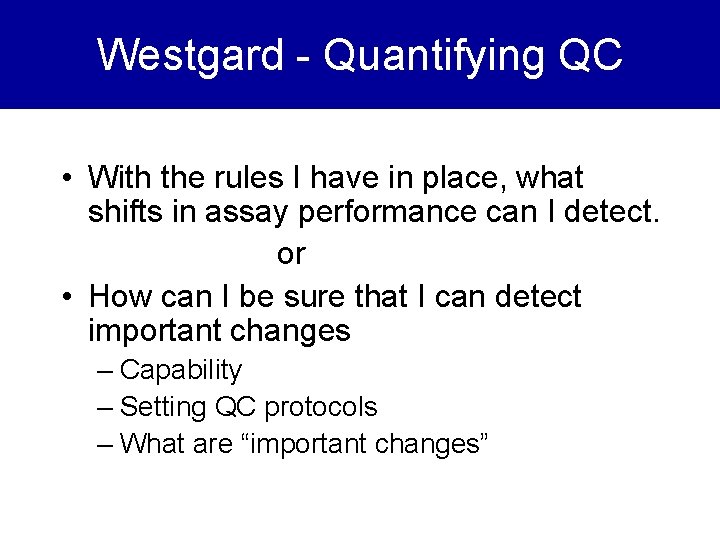 Westgard - Quantifying QC

• With the rules I have in place, what shifts in assay performance can I detect.

or

• How can I be sure that I can detect important changes
– Capability
– Setting QC protocols
– What are “important changes”